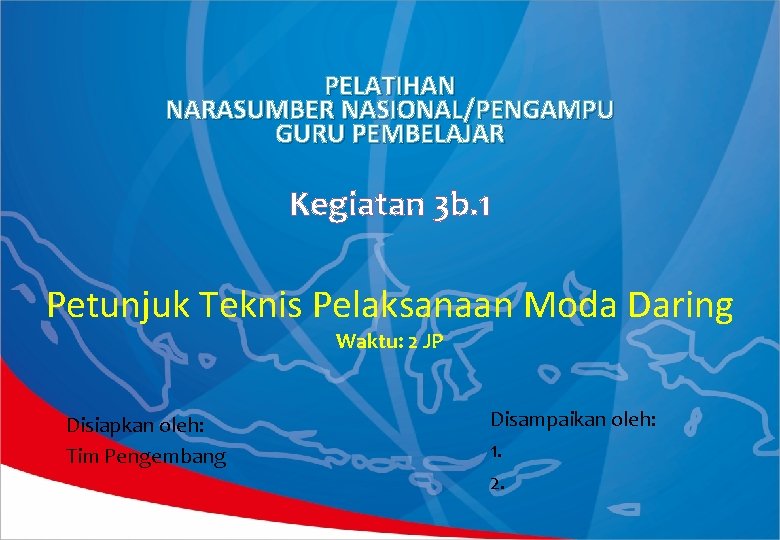 PELATIHAN
NARASUMBER NASIONAL/PENGAMPU
GURU PEMBELAJAR

Kegiatan 3b.1

Petunjuk Teknis Pelaksanaan Moda Daring
Waktu: 2 JP

Disiapkan oleh:
Tim Pengembang

Disampaikan oleh:
1.
2.